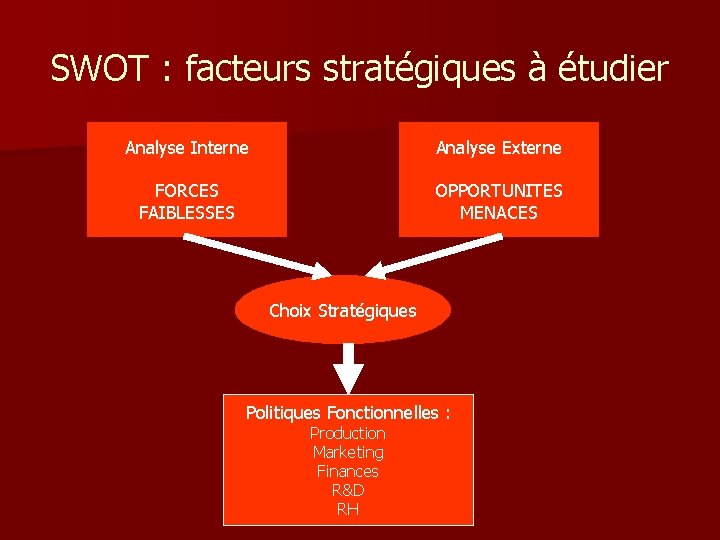 SWOT : facteurs stratégiques à étudier

Analyse Interne

FORCES
FAIBLESSES

Analyse Externe

OPPORTUNITES
MENACES

Choix Stratégiques

Politiques Fonctionnelles :
Production
Marketing
Finances
R&D
RH